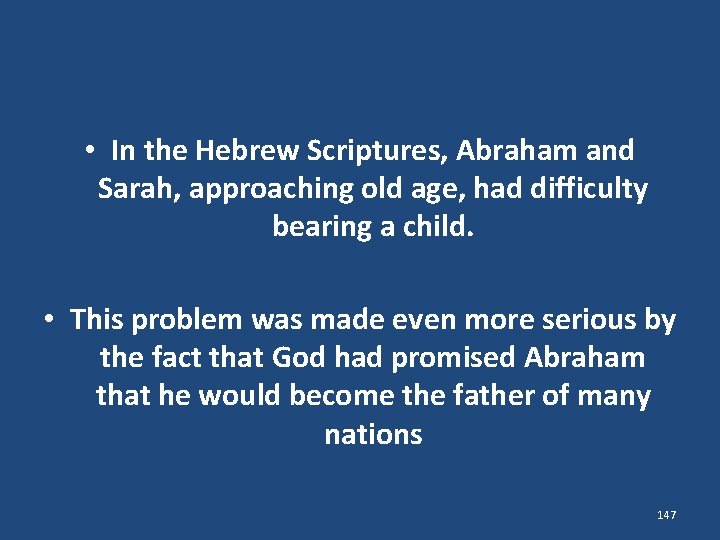 • In the Hebrew Scriptures, Abraham and Sarah, approaching old age, had difficulty bearing a child.

• This problem was made even more serious by the fact that God had promised Abraham that he would become the father of many nations

147